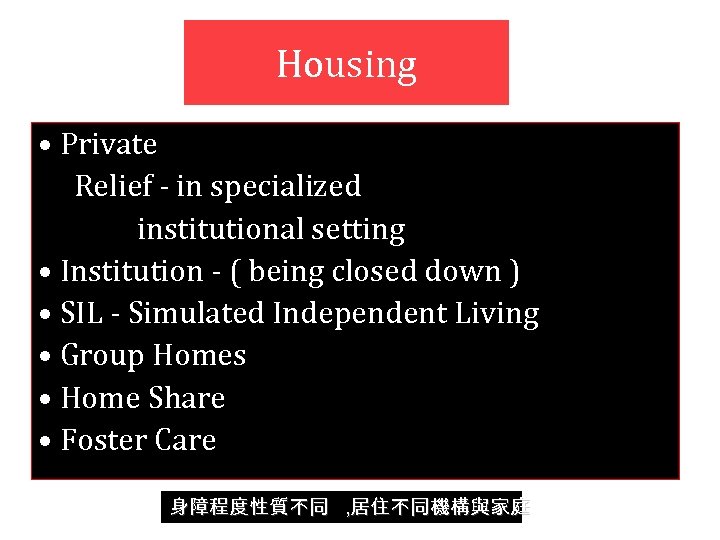 Housing

• Private
Relief - in specialized institutional setting
• Institution - ( being closed down )
• SIL - Simulated Independent Living
• Group Homes
• Home Share
• Foster Care

身障程度性質不同 ,居住不同機構與家庭